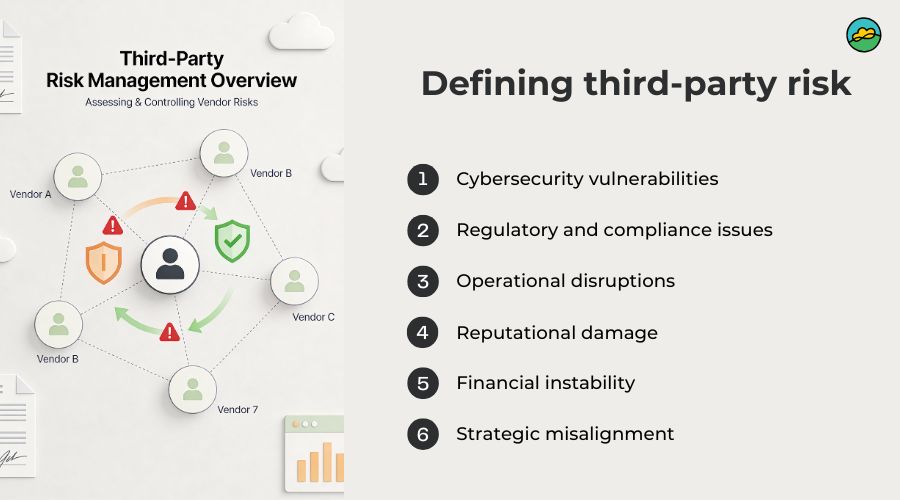 Third-Party
Risk Management Overview
Assessing & Controlling Vendor Risks

Vendor A
Vendor B
Vendor C
Vendor B
Vendor 7

Defining third-party risk

1 Cybersecurity vulnerabilities
2 Regulatory and compliance issues
3 Operational disruptions
4 Reputational damage
5 Financial instability
6 Strategic misalignment